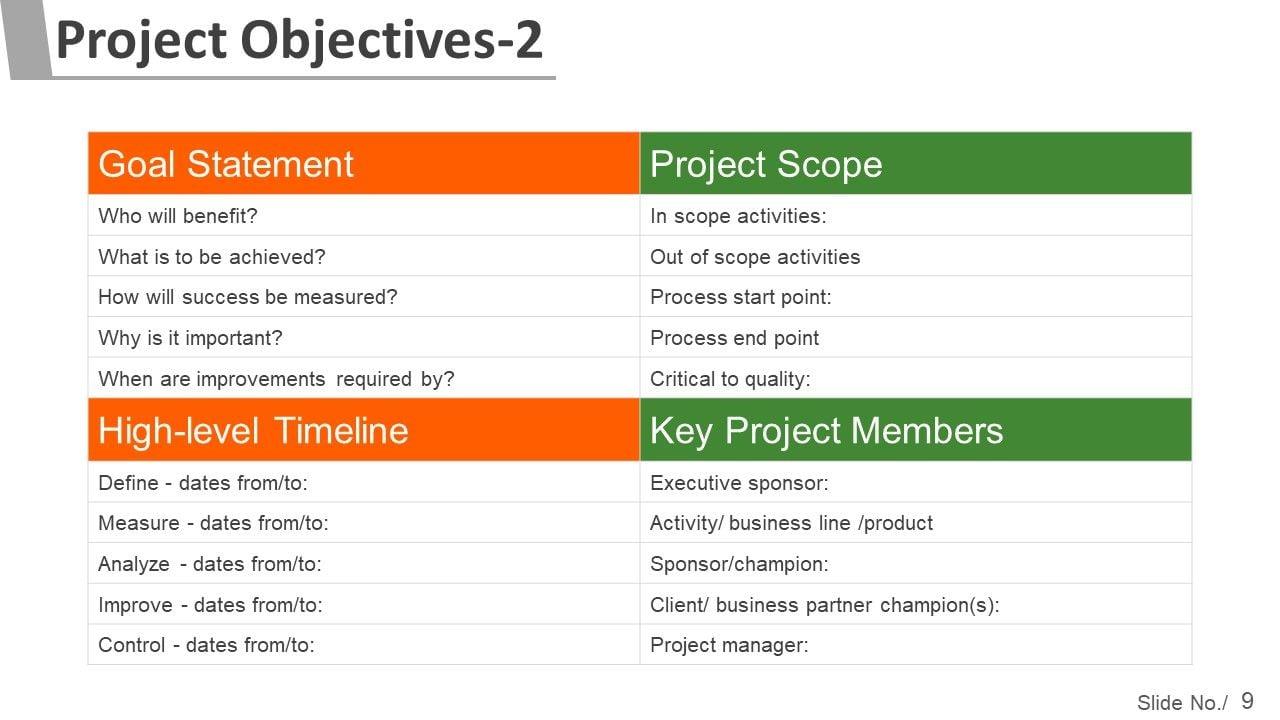 Project Objectives-2

| Goal Statement | Project Scope |
|---|---|
| Who will benefit? | In scope activities: |
| What is to be achieved? | Out of scope activities |
| How will success be measured? | Process start point: |
| Why is it important? | Process end point |
| When are improvements required by? | Critical to quality: |
| High-level Timeline | Key Project Members |
| Define - dates from/to: | Executive sponsor: |
| Measure - dates from/to: | Activity/ business line /product |
| Analyze - dates from/to: | Sponsor/champion: |
| Improve - dates from/to: | Client/ business partner champion(s): |
| Control - dates from/to: | Project manager: |

Slide No./ 9